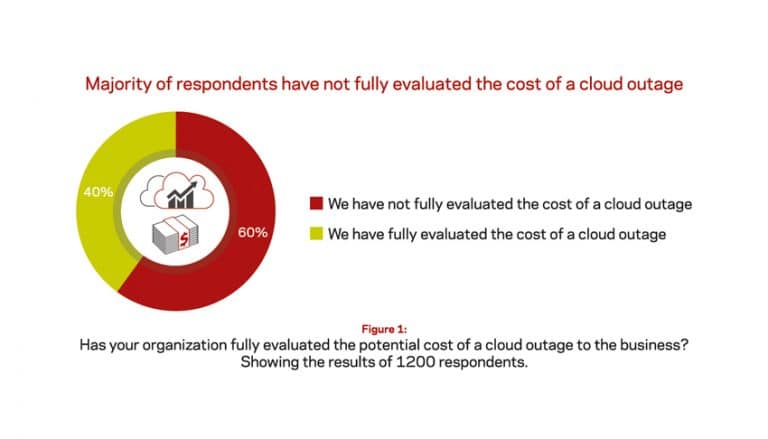 Majority of respondents have not fully evaluated the cost of a cloud outage

40%

60%

$

We have not fully evaluated the cost of a cloud outage

We have fully evaluated the cost of a cloud outage

Figure 1:
Has your organization fully evaluated the potential cost of a cloud outage to the business?
Showing the results of 1200 respondents.